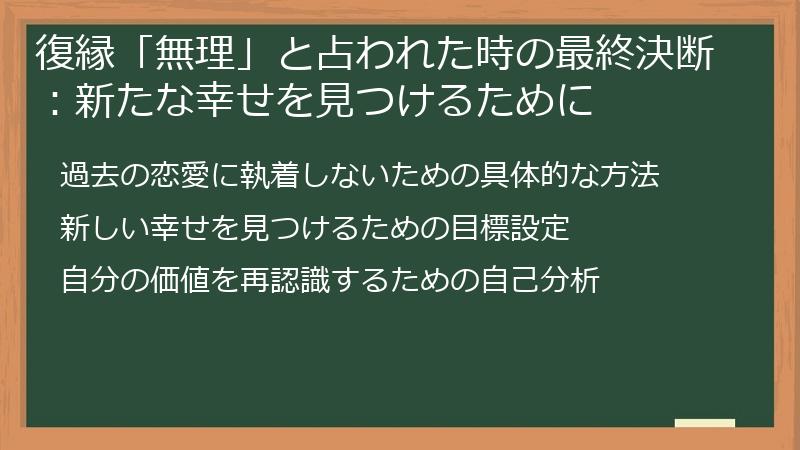 復縁「無理」と占われた時の最終決断：新たな幸せを見つけるために

過去の恋愛に執着しないための具体的な方法

新しい幸せを見つけるための目標設定

自分の価値を再認識するための自己分析